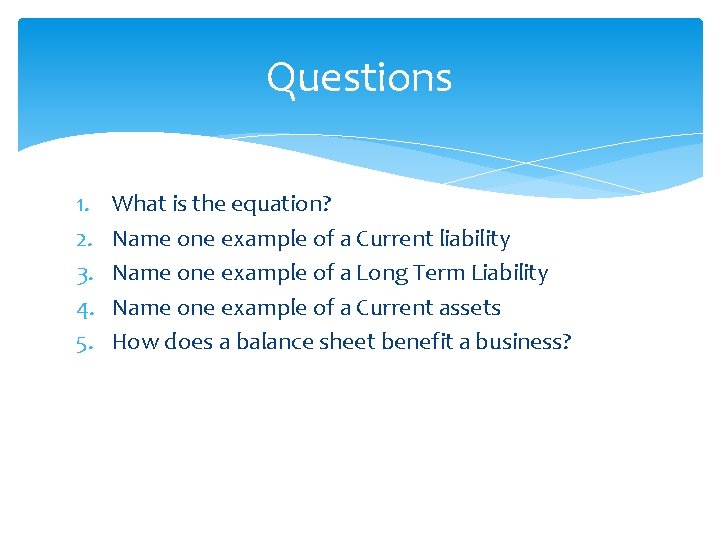 Questions

1. What is the equation?
2. Name one example of a Current liability
3. Name one example of a Long Term Liability
4. Name one example of a Current assets
5. How does a balance sheet benefit a business?